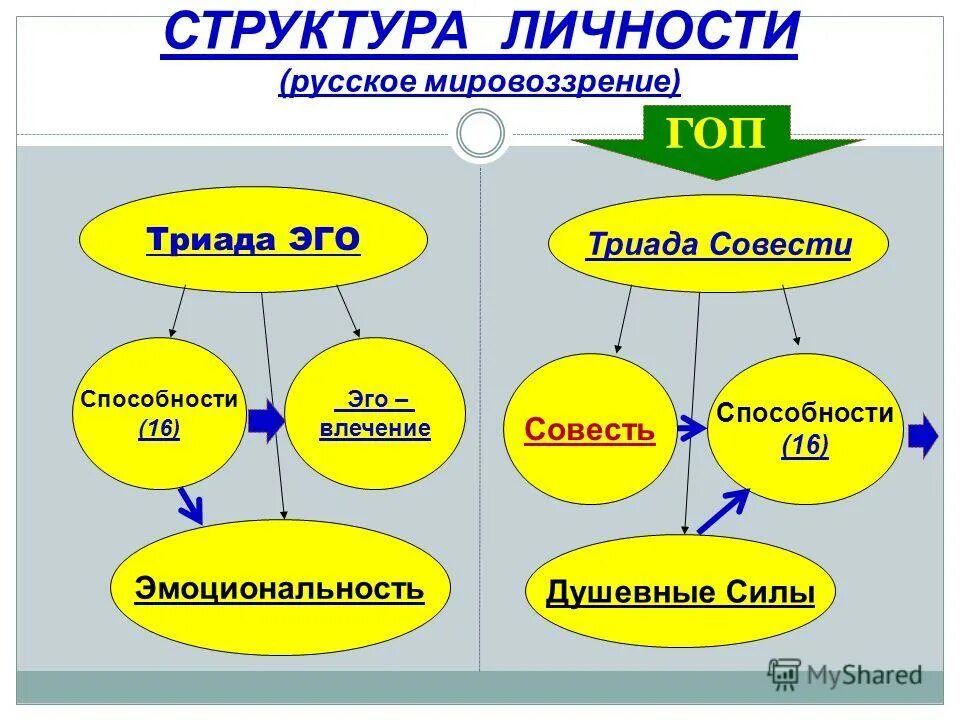 СТРУКТУРА ЛИЧНОСТИ
(русское мировоззрение)

ГОП

Триада ЭГО

Способности (16)

Эго – влечение

Эмоциональность

Триада Совести

Совесть

Способности (16)

Душевные Силы

MyShared